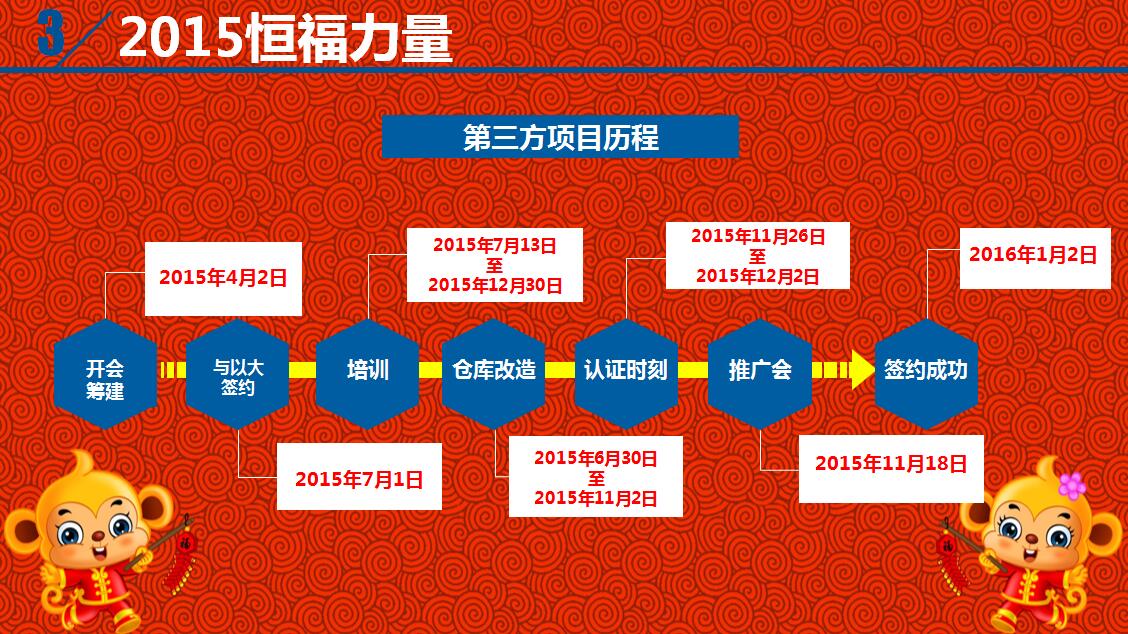 3 2015恒福力量

第三方项目历程

2015年4月2日

2015年7月13日
至
2015年12月30日

2015年11月26日
至
2015年12月2日

2016年1月2日

开会筹建

与以大签约

培训

仓库改造

认证时刻

推广会

签约成功

2015年7月1日

2015年6月30日
至
2015年11月2日

2015年11月18日